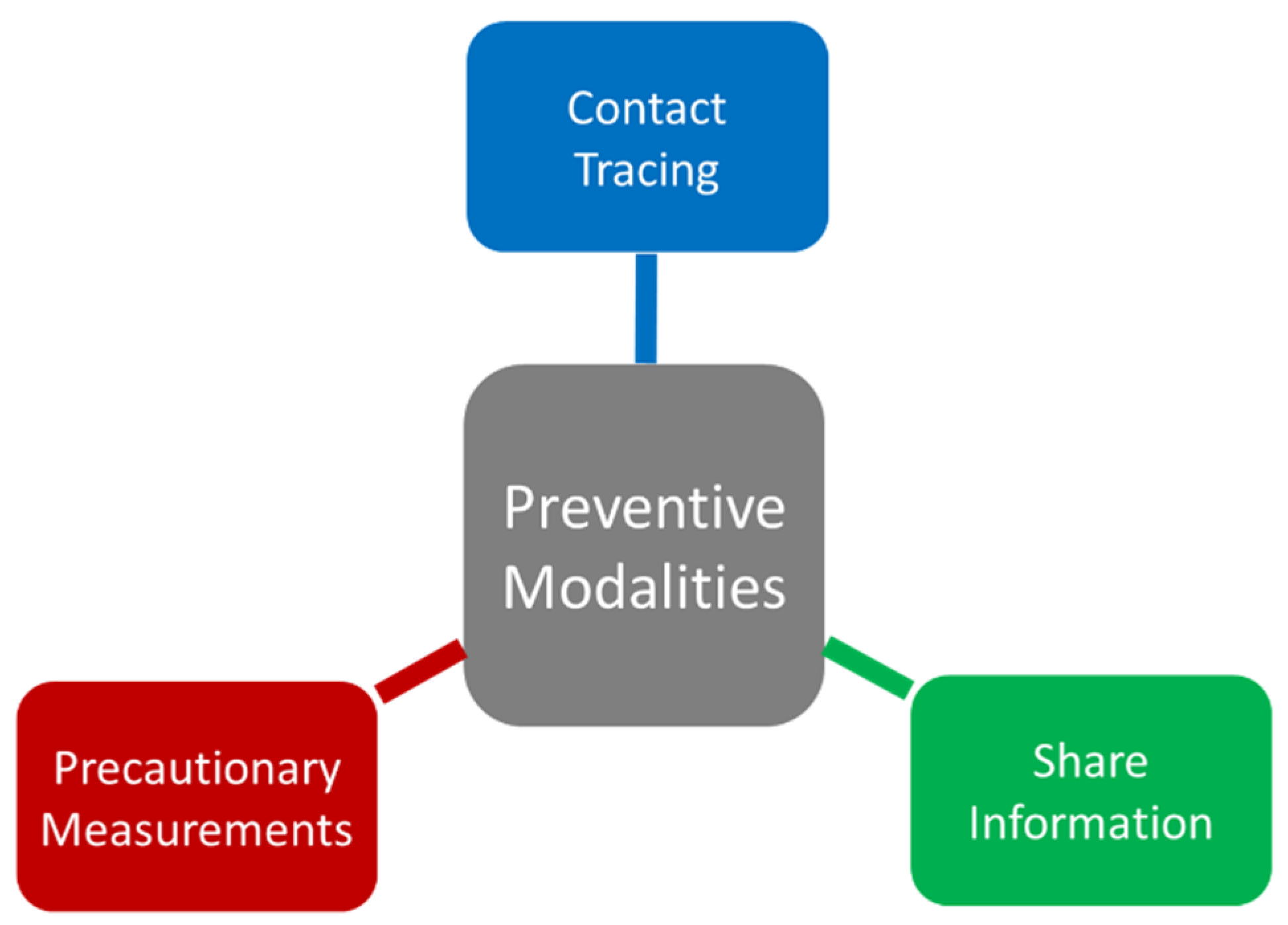 Contact Tracing

Preventive Modalities

Precautionary Measurements

Share Information